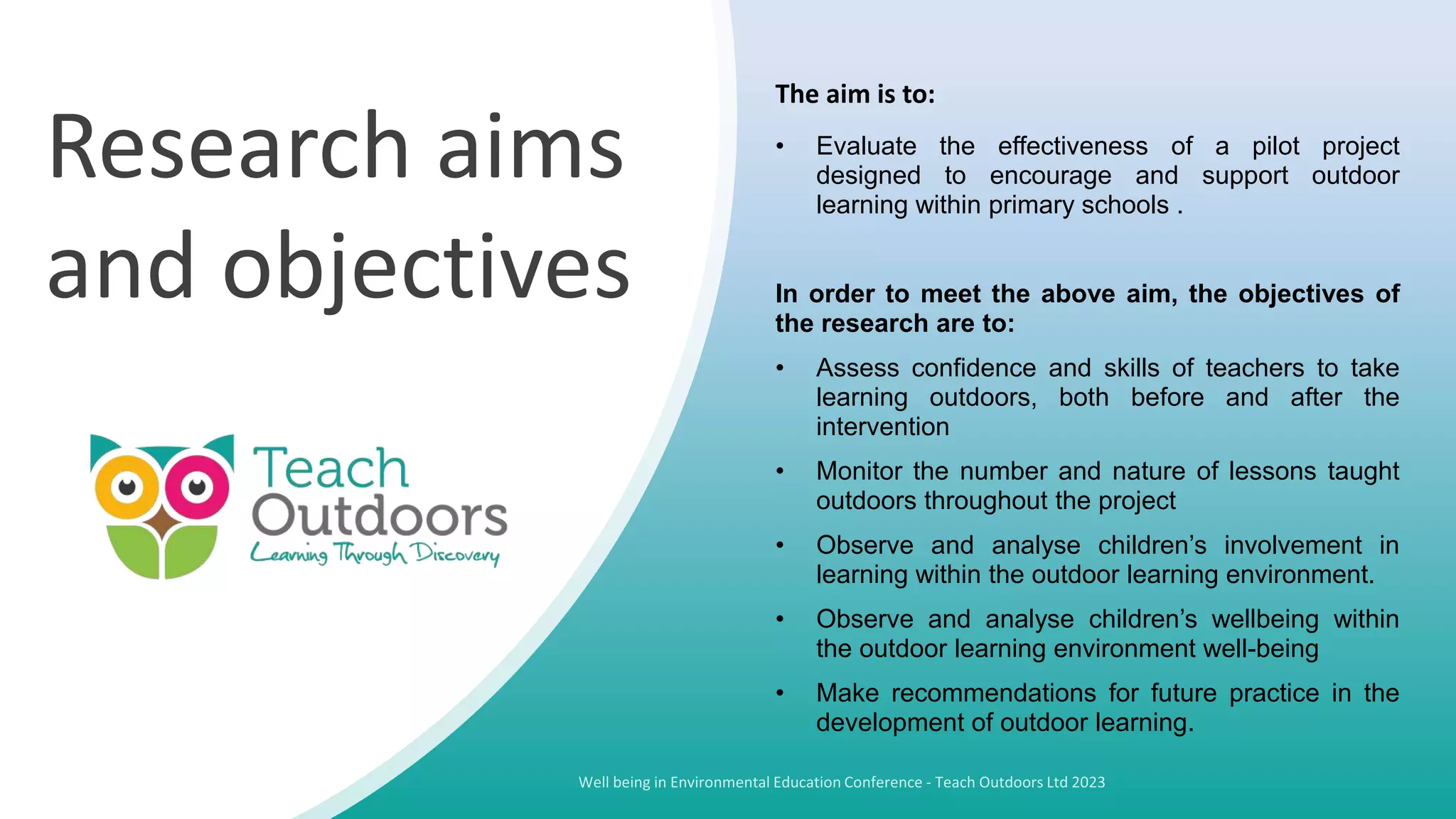 Research aims and objectives

Teach Outdoors
Learning Through Discovery

The aim is to:

• Evaluate the effectiveness of a pilot project designed to encourage and support outdoor learning within primary schools .

In order to meet the above aim, the objectives of the research are to:

• Assess confidence and skills of teachers to take learning outdoors, both before and after the intervention

• Monitor the number and nature of lessons taught outdoors throughout the project

• Observe and analyse children's involvement in learning within the outdoor learning environment.

• Observe and analyse children's wellbeing within the outdoor learning environment well-being

• Make recommendations for future practice in the development of outdoor learning.

Well being in Environmental Education Conference - Teach Outdoors Ltd 2023